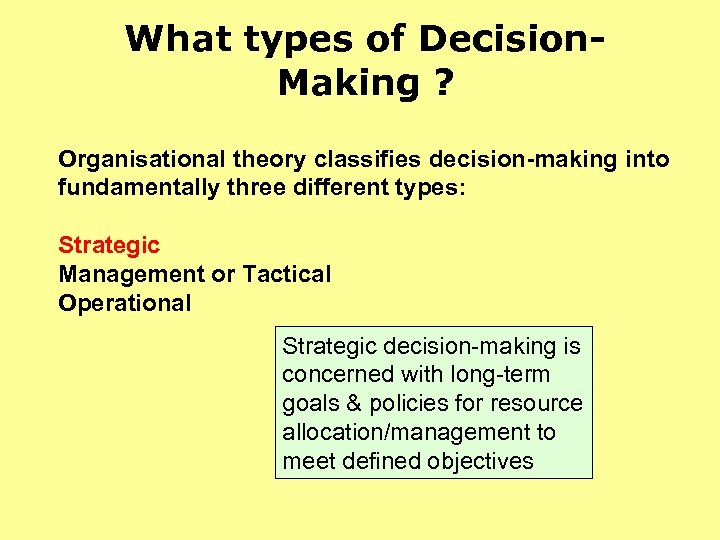 What types of Decision-Making ?

Organisational theory classifies decision-making into fundamentally three different types:

Strategic
Management or Tactical
Operational

Strategic decision-making is concerned with long-term goals & policies for resource allocation/management to meet defined objectives